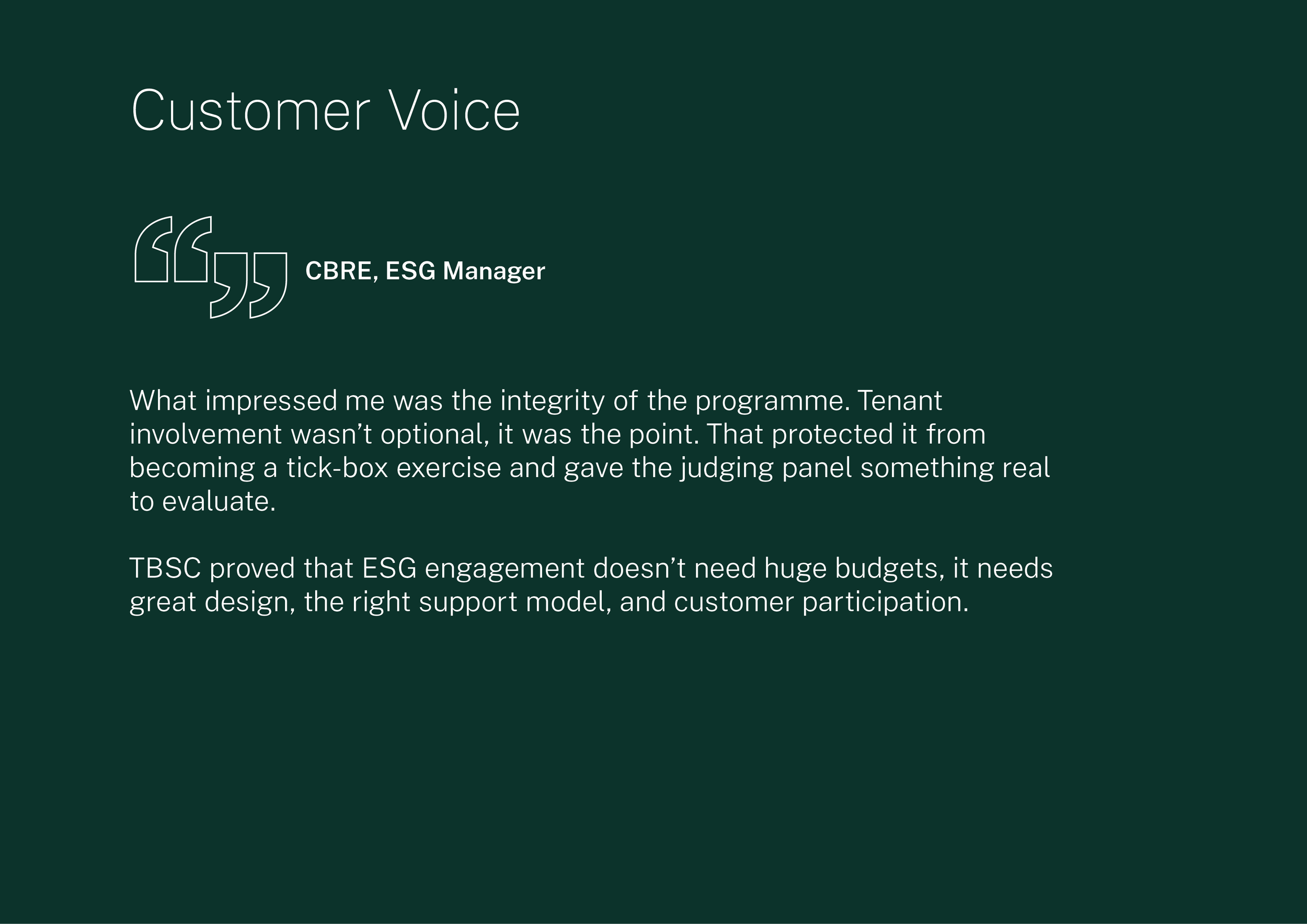 Customer Voice

CBRE, ESG Manager

What impressed me was the integrity of the programme. Tenant involvement wasn’t optional, it was the point. That protected it from becoming a tick-box exercise and gave the judging panel something real to evaluate.

TBSC proved that ESG engagement doesn’t need huge budgets, it needs great design, the right support model, and customer participation.